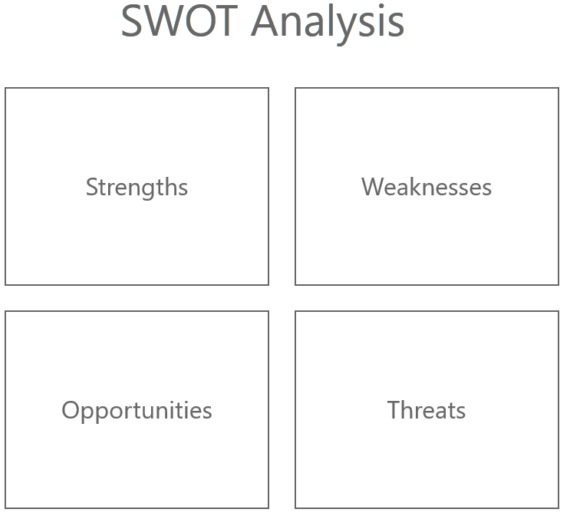 SWOT Analysis

Strengths

Weaknesses

Opportunities

Threats